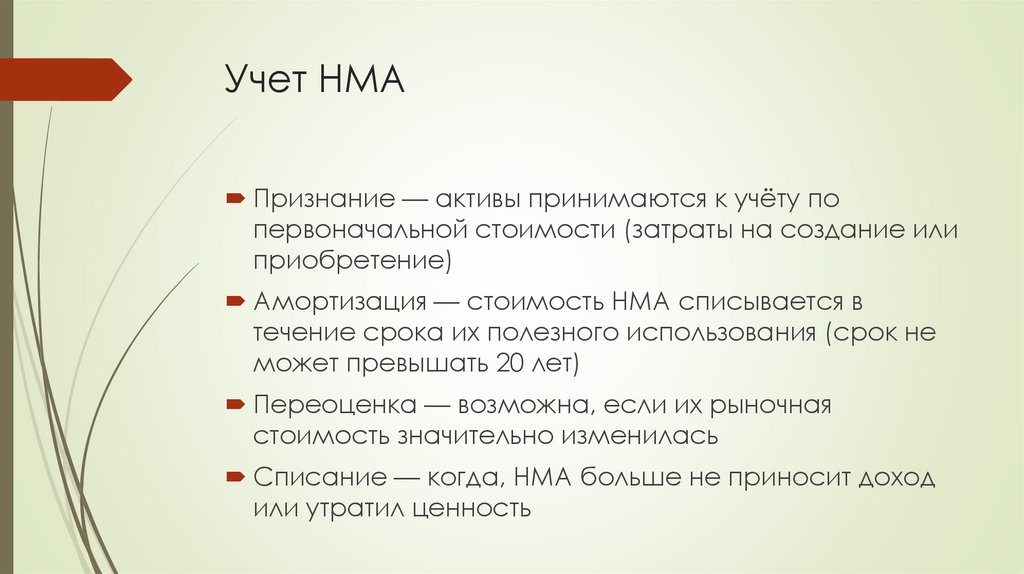 Учет НМА

Признание — активы принимаются к учёту по первоначальной стоимости (затраты на создание или приобретение)

Амортизация — стоимость НМА списывается в течение срока их полезного использования (срок не может превышать 20 лет)

Переоценка — возможна, если их рыночная стоимость значительно изменилась

Списание — когда, НМА больше не приносит доход или утратил ценность